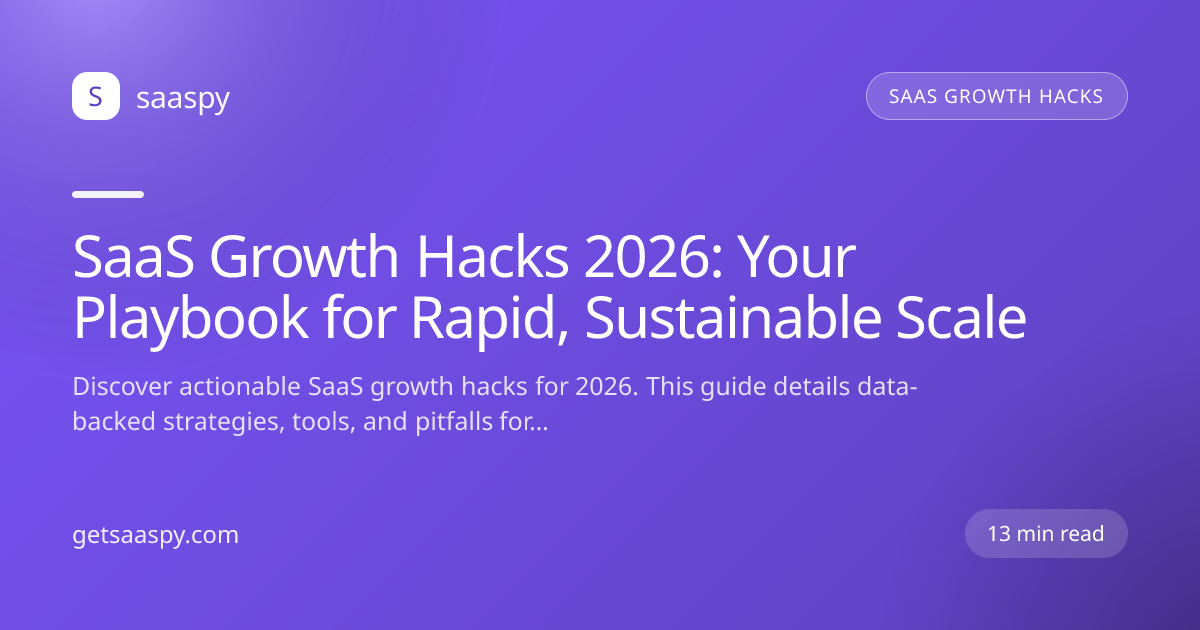 S saaspy

SAAS GROWTH HACKS

SaaS Growth Hacks 2026: Your Playbook for Rapid, Sustainable Scale

Discover actionable SaaS growth hacks for 2026. This guide details data-backed strategies, tools, and pitfalls for...

getsaaspy.com

13 min read